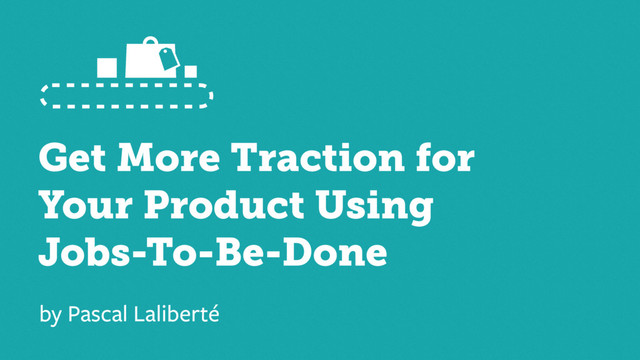 Get More Traction for Your Product Using Jobs-To-Be-Done

by Pascal Laliberté